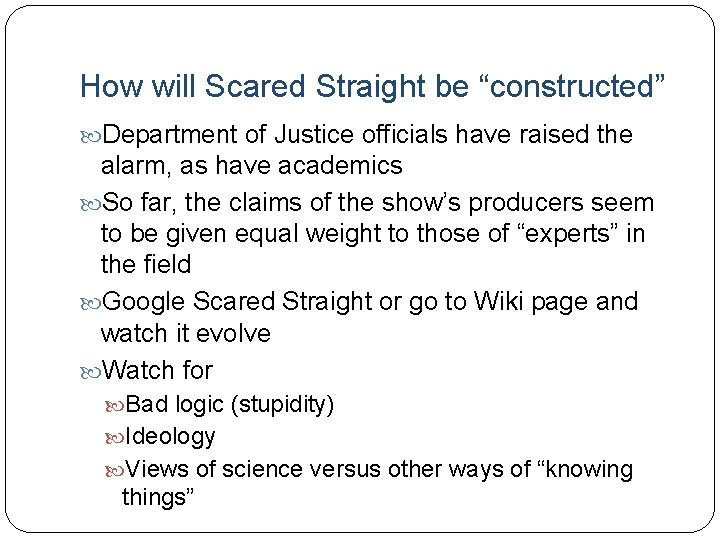 How will Scared Straight be “constructed”

Department of Justice officials have raised the alarm, as have academics

So far, the claims of the show’s producers seem to be given equal weight to those of “experts” in the field

Google Scared Straight or go to Wiki page and watch it evolve

Watch for

Bad logic (stupidity)

Ideology

Views of science versus other ways of “knowing things”